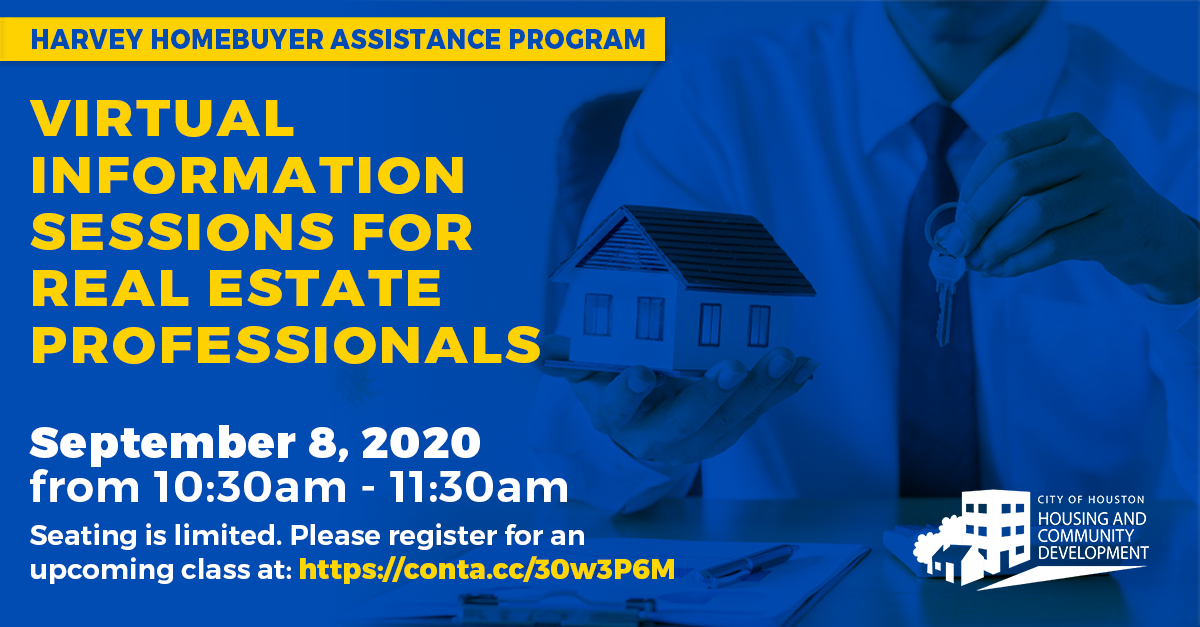 HARVEY HOMEBUYER ASSISTANCE PROGRAM

VIRTUAL INFORMATION SESSIONS FOR REAL ESTATE PROFESSIONALS

September 8, 2020
from 10:30am - 11:30am

Seating is limited. Please register for an upcoming class at: https://conta.cc/30w3P6M

CITY OF HOUSTON
HOUSING AND COMMUNITY DEVELOPMENT